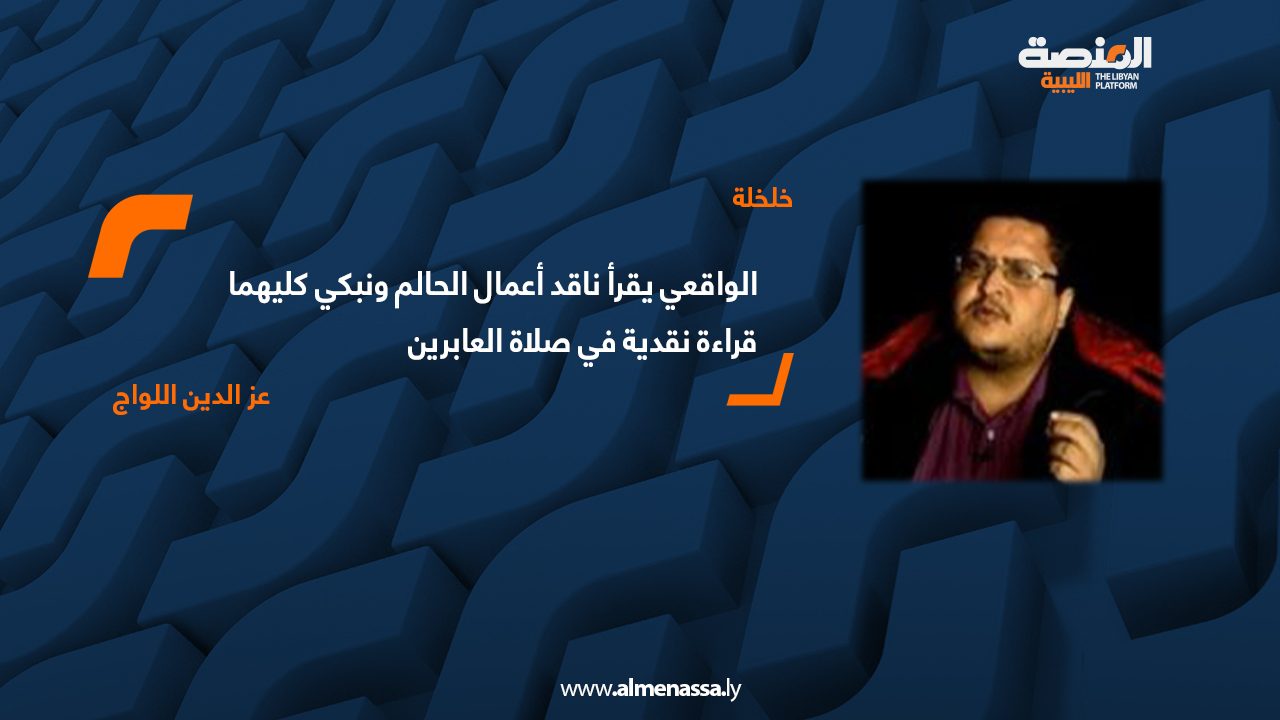 المنصة الليبية
THE LIBYAN PLATFORM

خلخلة

الواقعي يقرأ ناقد أعمال الحالم ونبكي كليهما
قراءة نقدية في صلاة العابرين

عز الدين اللواج

www.almenassa.ly